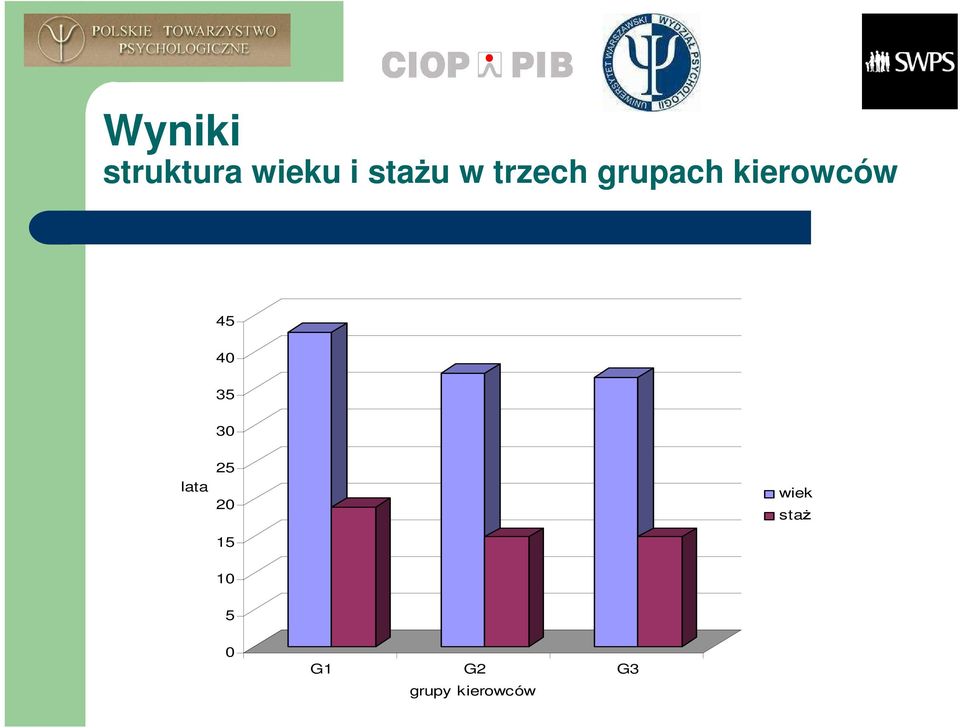 POLSKIE TOWARZYSTWO PSYCHOLOGICZNE

CIOP PIB

UNIWERSYTET WARSZAWSKI WYDZIAŁ PSYCHOLOGII

SWPS

Wyniki
struktura wieku i stażu w trzech grupach kierowców

45
40
35
30
25
20
15
10
5
0

lata

G1 G2 G3

grupy kierowców

wiek
staż